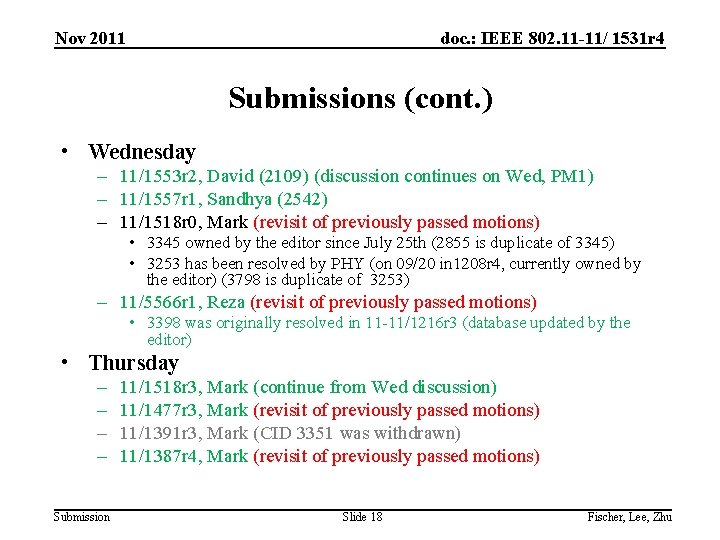 Nov 2011

doc.: IEEE 802.11-11/ 1531r4

Submissions (cont.)

• Wednesday
– 11/1553r2, David (2109) (discussion continues on Wed, PM1)
– 11/1557r1, Sandhya (2542)
– 11/1518r0, Mark (revisit of previously passed motions)
• 3345 owned by the editor since July 25th (2855 is duplicate of 3345)
• 3253 has been resolved by PHY (on 09/20 in1208r4, currently owned by the editor) (3798 is duplicate of 3253)
– 11/5566r1, Reza (revisit of previously passed motions)
• 3398 was originally resolved in 11-11/1216r3 (database updated by the editor)
• Thursday
– 11/1518r3, Mark (continue from Wed discussion)
– 11/1477r3, Mark (revisit of previously passed motions)
– 11/1391r3, Mark (CID 3351 was withdrawn)
– 11/1387r4, Mark (revisit of previously passed motions)

Submission

Slide 18

Fischer, Lee, Zhu